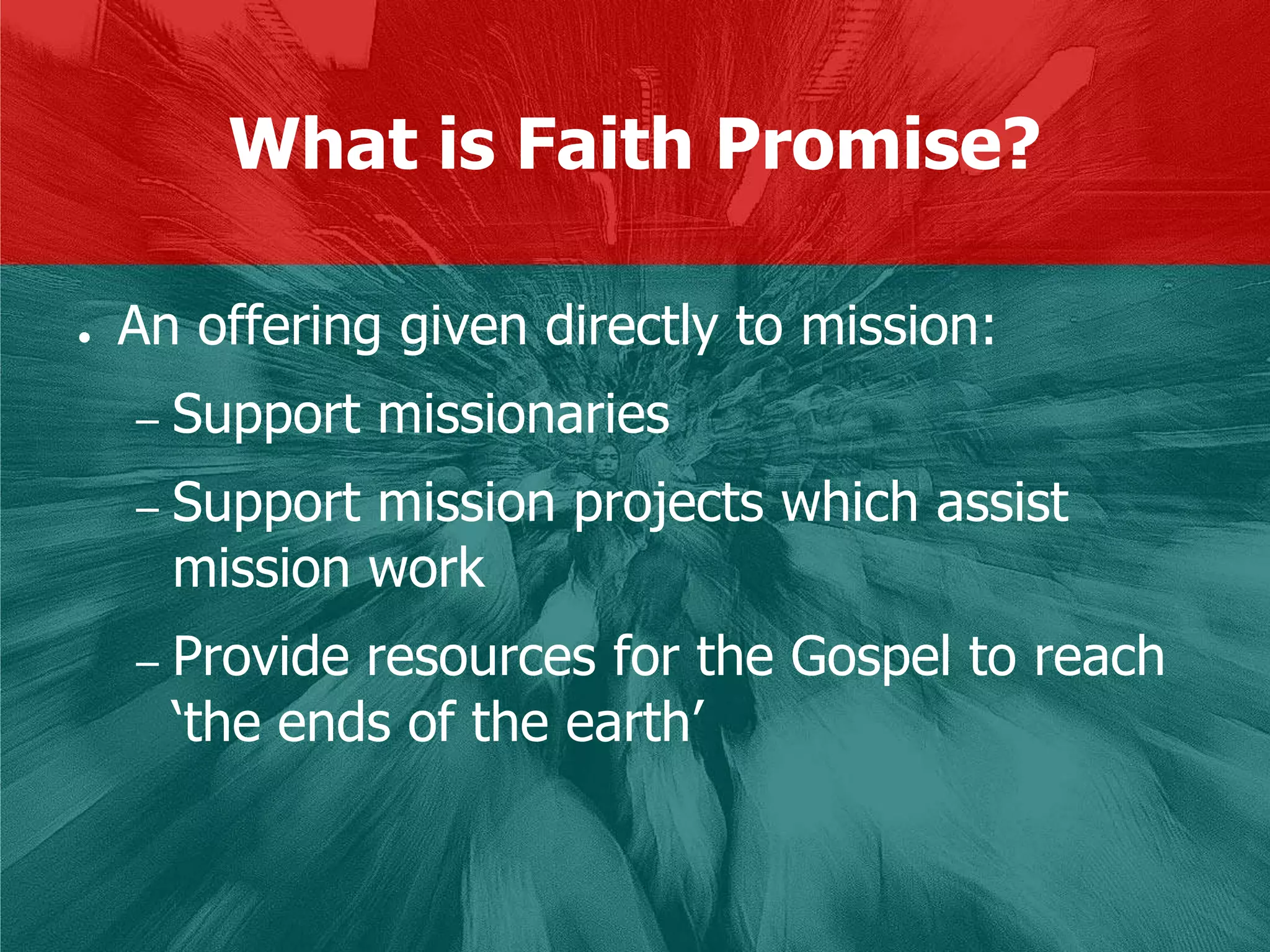 What is Faith Promise?

• An offering given directly to mission:
 – Support missionaries
 – Support mission projects which assist mission work
 – Provide resources for the Gospel to reach ‘the ends of the earth’